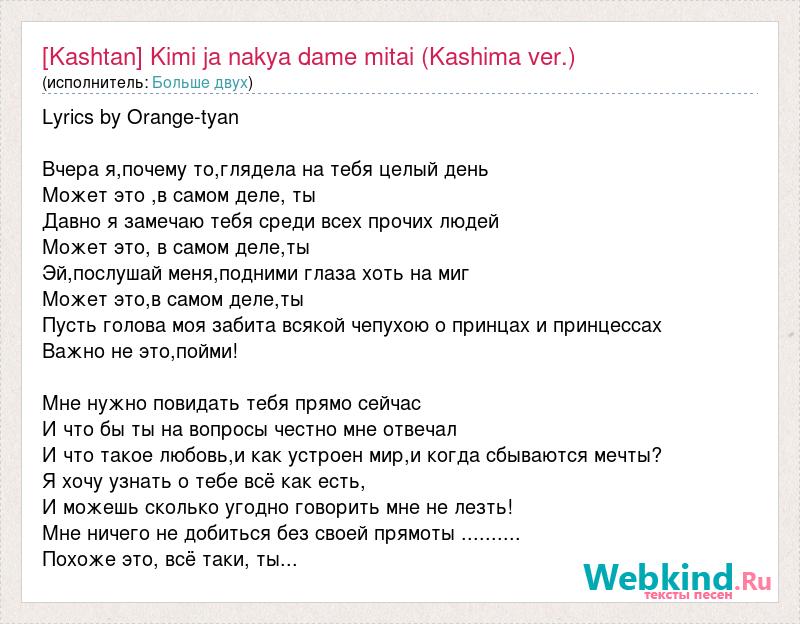 [Kashtan] Kimi ja nakya dame mitai (Kashima ver.)
(исполнитель: Больше двух)

Lyrics by Orange-tyan

Вчера я,почему то,глядела на тебя целый день
Может это ,в самом деле, ты
Давно я замечаю тебя среди всех прочих людей
Может это, в самом деле,ты
Эй,послушай меня,подними глаза хоть на миг
Может это,в самом деле,ты
Пусть голова моя забита всякой чепухою о принцах и принцессах
Важно не это,пойми!

Мне нужно повидать тебя прямо сейчас
И что бы ты на вопросы честно мне отвечал
И что такое любовь,и как устроен мир,и когда сбываются мечты?
Я хочу узнать о тебе всё как есть,
И можешь сколько угодно говорить мне не лезть!
Мне ничего не добиться без своей прямоты ..........
Похоже это, всё таки, ты...

Webkind.Ru
тексты песен